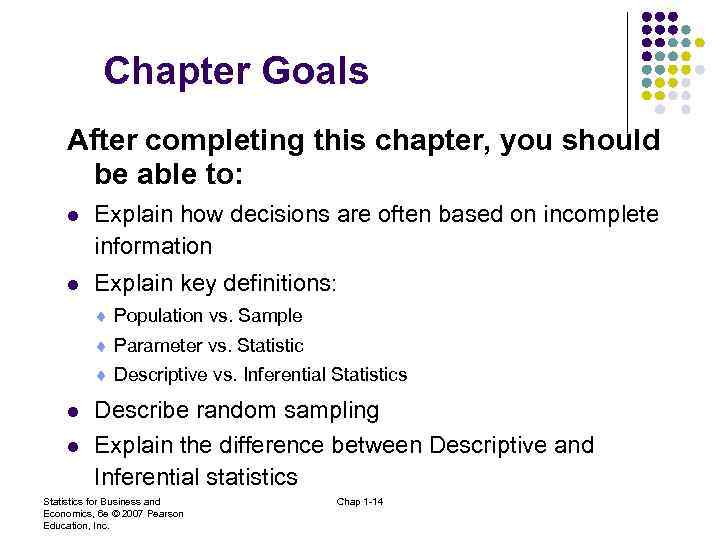 Chapter Goals

After completing this chapter, you should be able to:

- Explain how decisions are often based on incomplete information
- Explain key definitions:
  - Population vs. Sample
  - Parameter vs. Statistic
  - Descriptive vs. Inferential Statistics
- Describe random sampling
- Explain the difference between Descriptive and Inferential statistics

Statistics for Business and Economics, 6e © 2007 Pearson Education, Inc.

Chap 1-14